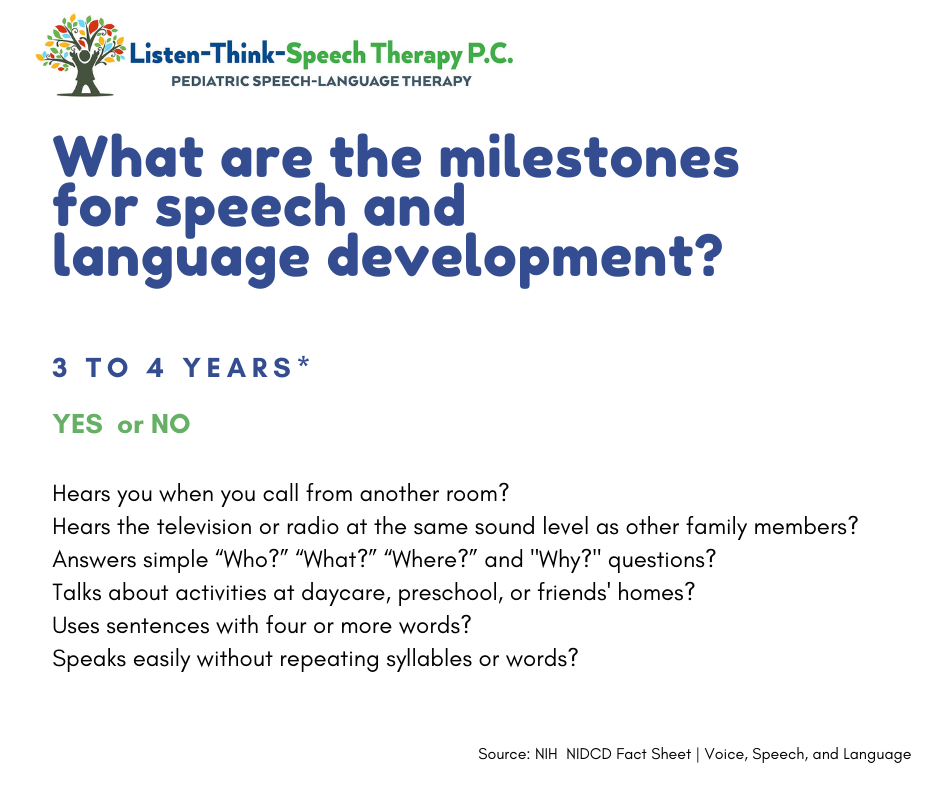 Listen-Think-Speech Therapy P.C.
PEDIATRIC SPEECH-LANGUAGE THERAPY

What are the milestones for speech and language development?

3 TO 4 YEARS*

YES or NO

Hears you when you call from another room?
Hears the television or radio at the same sound level as other family members?
Answers simple "Who?" "What?" "Where?" and "Why?" questions?
Talks about activities at daycare, preschool, or friends' homes?
Uses sentences with four or more words?
Speaks easily without repeating syllables or words?

Source: NIH NIDCD Fact Sheet | Voice, Speech, and Language